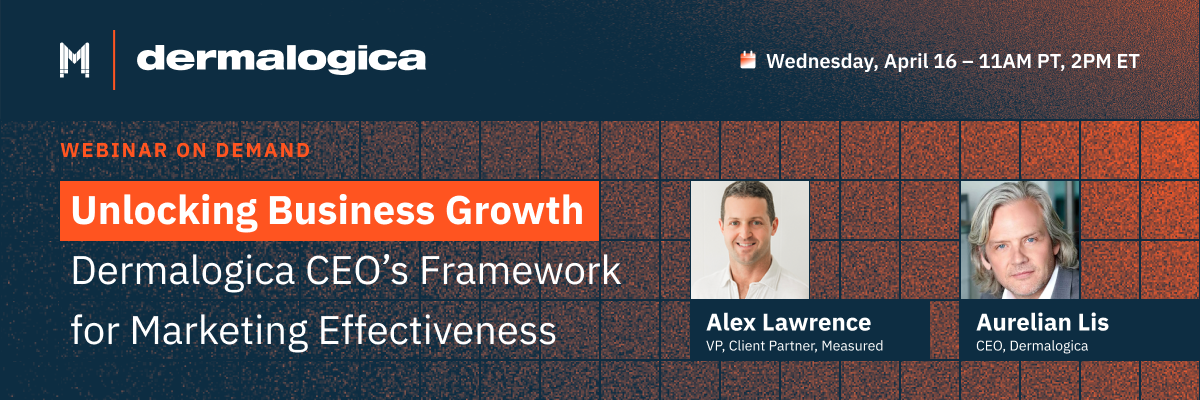 dermalogica

Wednesday, April 16 – 11AM PT, 2PM ET

WEBINAR ON DEMAND

Unlocking Business Growth

Dermalogica CEO's Framework for Marketing Effectiveness

Alex Lawrence
VP, Client Partner, Measured

Aurelian Lis
CEO, Dermalogica